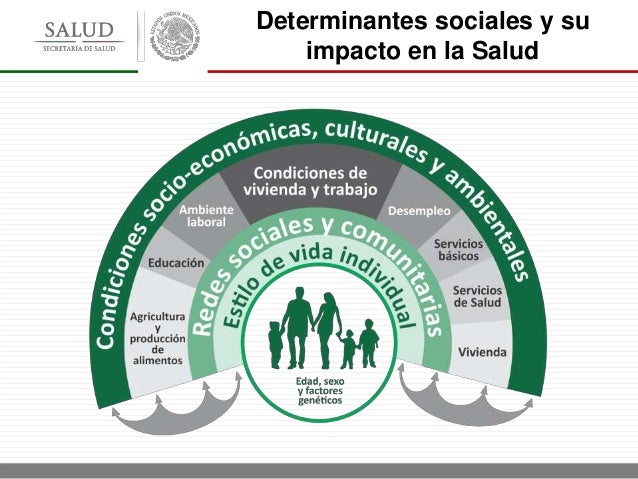 SALUD
SECRETARÍA DE SALUD

ESTADOS UNIDOS MEXICANOS

Determinantes sociales y su impacto en la Salud

Condiciones socio-económicas, culturales y ambientales

Agricultura y producción de alimentos

Educación

Ambiente laboral

Condiciones de vivienda y trabajo

Desempleo

Servicios básicos

Servicios de Salud

Vivienda

Redes sociales y comunitarias

Estilo de vida individual

Edad, sexo y factores genéticos